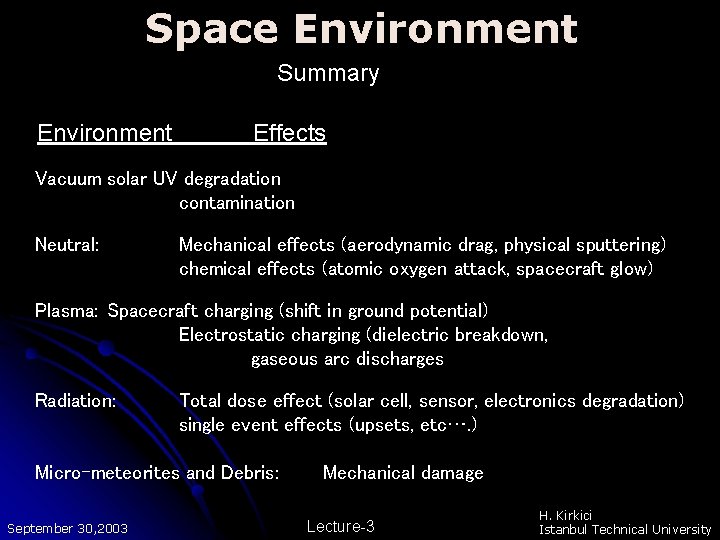 Space Environment

Summary

Environment Effects

Vacuum solar UV degradation
contamination

Neutral: Mechanical effects (aerodynamic drag, physical sputtering)
chemical effects (atomic oxygen attack, spacecraft glow)

Plasma: Spacecraft charging (shift in ground potential)
Electrostatic charging (dielectric breakdown,
gaseous arc discharges

Radiation: Total dose effect (solar cell, sensor, electronics degradation)
single event effects (upsets, etc….)

Micro-meteorites and Debris: Mechanical damage

September 30,2003

Lecture-3

H. Kirkici
Istanbul Technical University